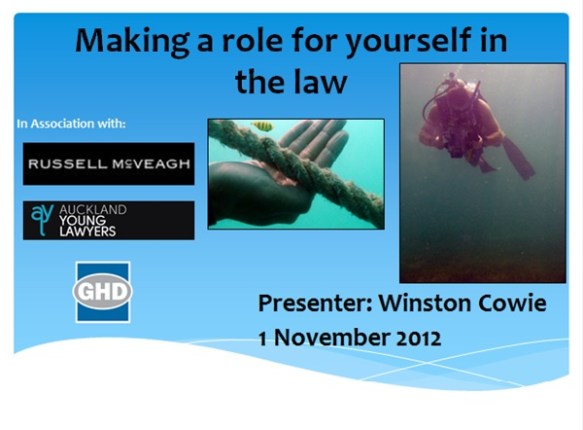 Making a role for yourself in the law

In Association with:

RUSSELL McVEAGH

ay AUCKLAND YOUNG LAWYERS

GHD

Presenter: Winston Cowie
1 November 2012